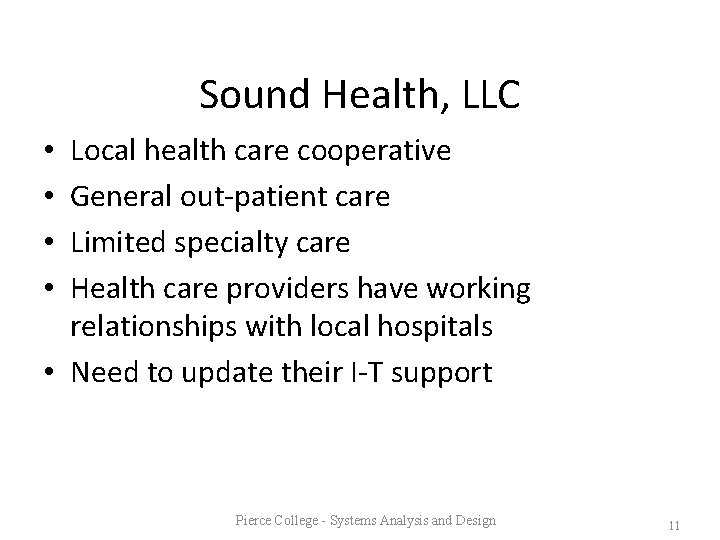 Sound Health, LLC

• Local health care cooperative
• General out-patient care
• Limited specialty care
• Health care providers have working relationships with local hospitals
• Need to update their I-T support

Pierce College - Systems Analysis and Design

11